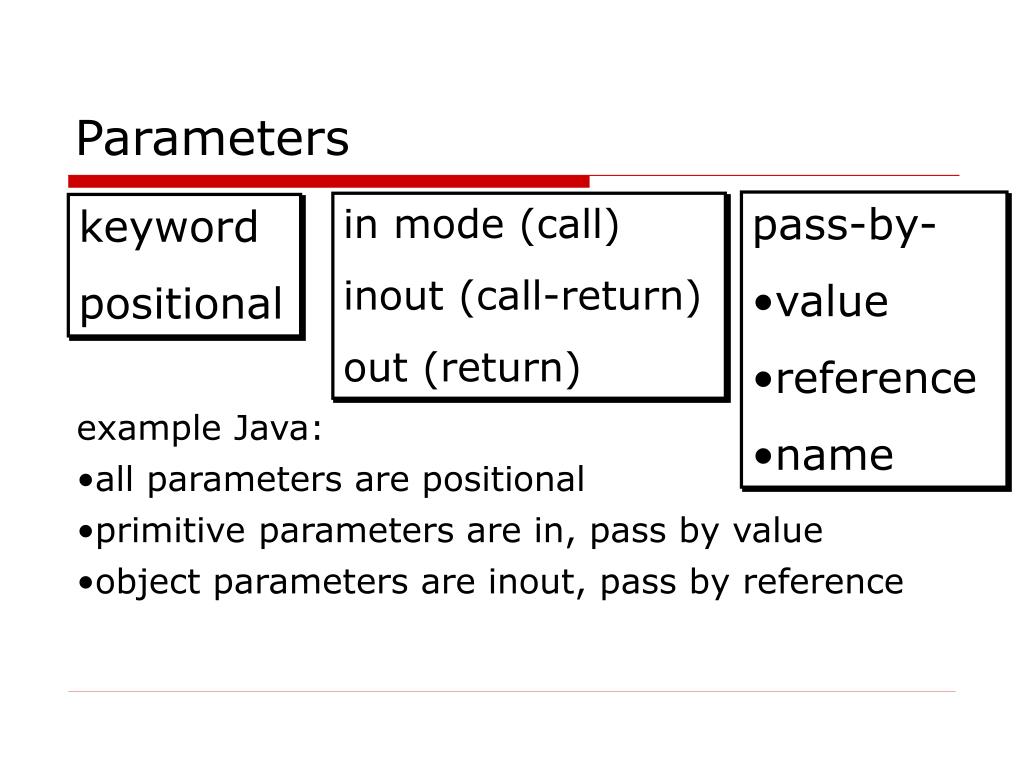 Parameters

keyword
positional

in mode (call)
inout (call-return)
out (return)

pass-by-
•value
•reference
•name

example Java:
•all parameters are positional
•primitive parameters are in, pass by value
•object parameters are inout, pass by reference